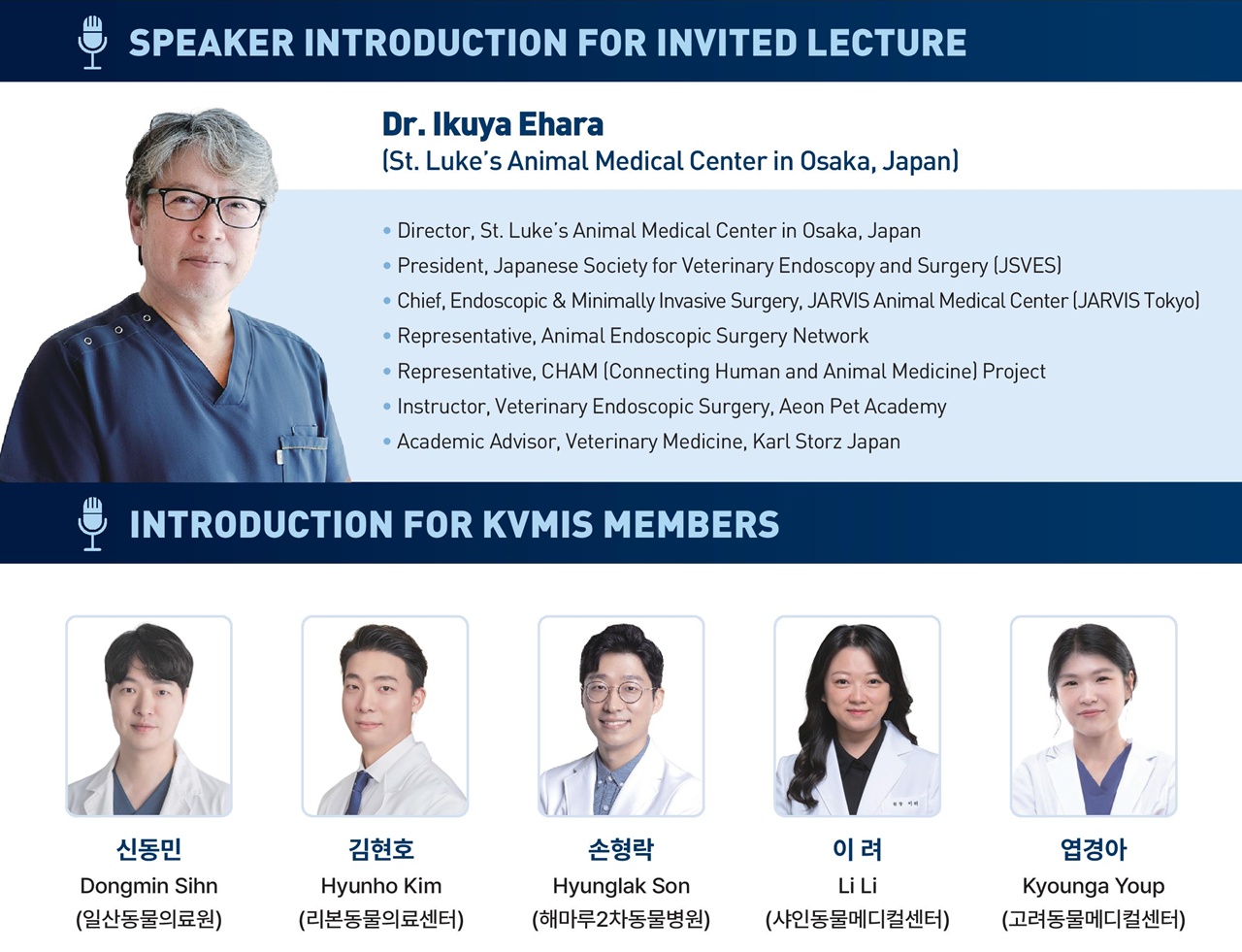 SPEAKER INTRODUCTION FOR INVITED LECTURE

Dr. Ikuya Ehara
(St. Luke's Animal Medical Center in Osaka, Japan)

• Director, St. Luke's Animal Medical Center in Osaka, Japan
• President, Japanese Society for Veterinary Endoscopy and Surgery (JSVES)
• Chief, Endoscopic & Minimally Invasive Surgery, JARVIS Animal Medical Center (JARVIS Tokyo)
• Representative, Animal Endoscopic Surgery Network
• Representative, CHAM (Connecting Human and Animal Medicine) Project
• Instructor, Veterinary Endoscopic Surgery, Aeon Pet Academy
• Academic Advisor, Veterinary Medicine, Karl Storz Japan

INTRODUCTION FOR KVMIS MEMBERS

신동민
Dongmin Sihn
(일산동물의료원)

김현호
Hyunho Kim
(리본동물의료센터)

손형락
Hyunglak Son
(해마루2차동물병원)

이 려
Li Li
(샤인동물메디컬센터)

엽경아
Kyounga Youp
(고려동물메디컬센터)